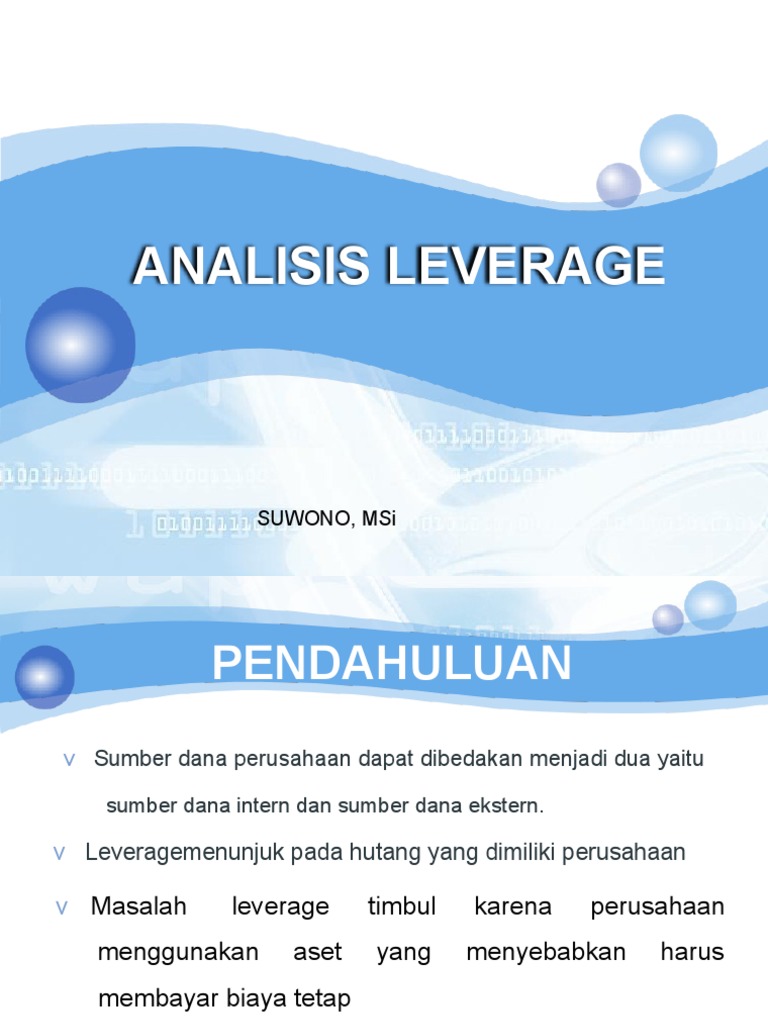 ANALISIS LEVERAGE

SUWONO, MSi

PENDAHULUAN

v Sumber dana perusahaan dapat dibedakan menjadi dua yaitu sumber dana intern dan sumber dana ekstern.

v Leveragemenunjuk pada hutang yang dimiliki perusahaan

v Masalah leverage timbul karena perusahaan menggunakan aset yang menyebabkan harus membayar biaya tetap